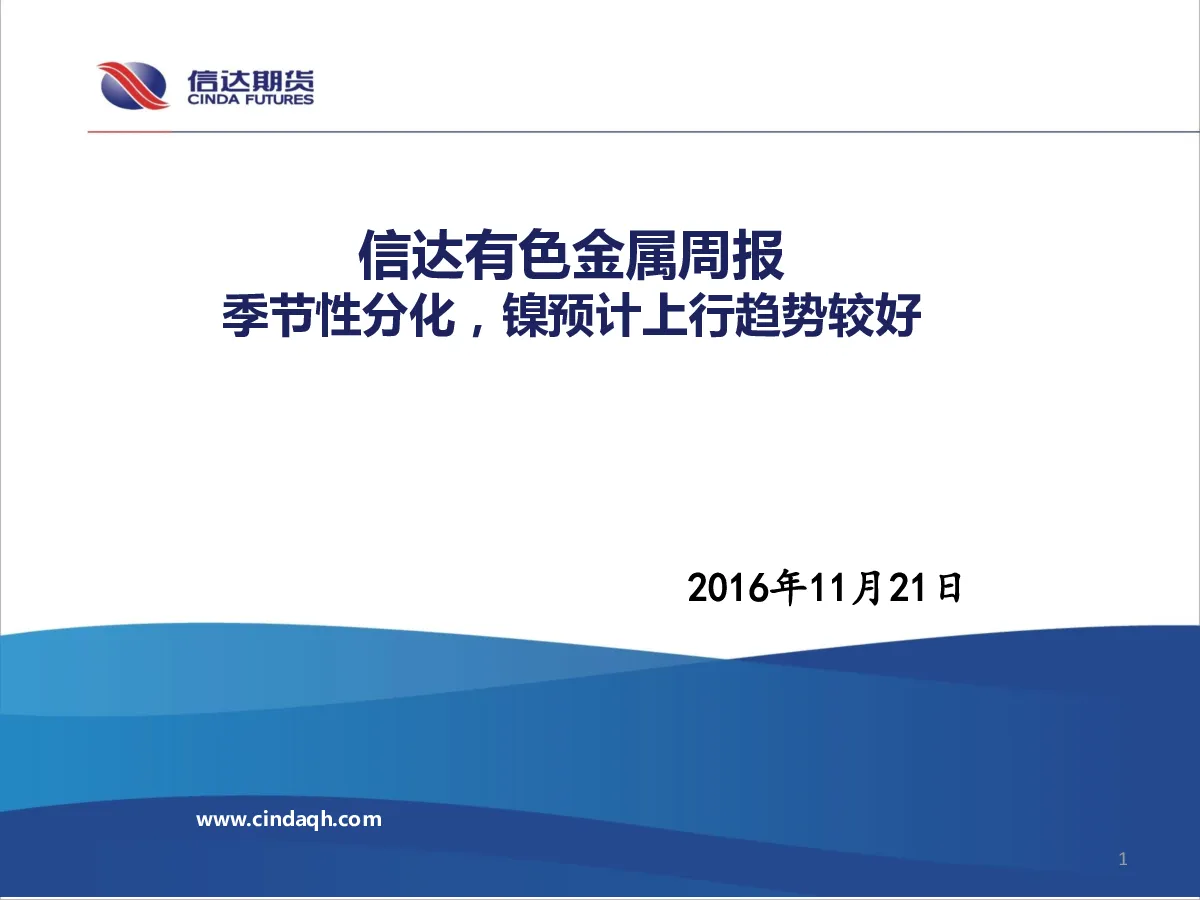 信达期货
CINDA FUTURES

信达有色金属周报
季节性分化，镍预计上行趋势较好

2016年11月21日

www.cindaqh.com

1